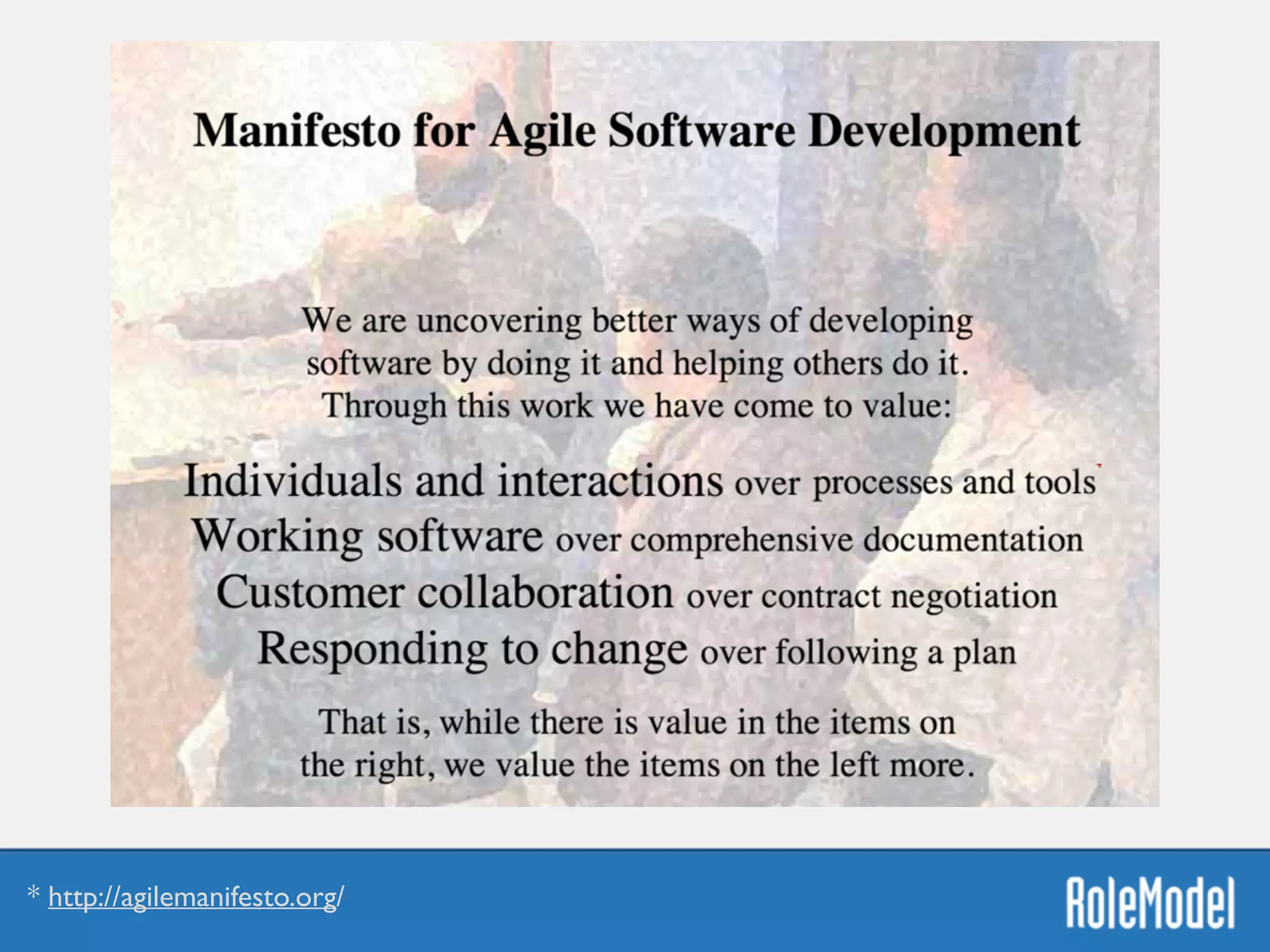 Manifesto for Agile Software Development

We are uncovering better ways of developing software by doing it and helping others do it. Through this work we have come to value:

Individuals and interactions over processes and tools
Working software over comprehensive documentation
Customer collaboration over contract negotiation
Responding to change over following a plan

That is, while there is value in the items on the right, we value the items on the left more.

* http://agilemanifesto.org/

RoleModel